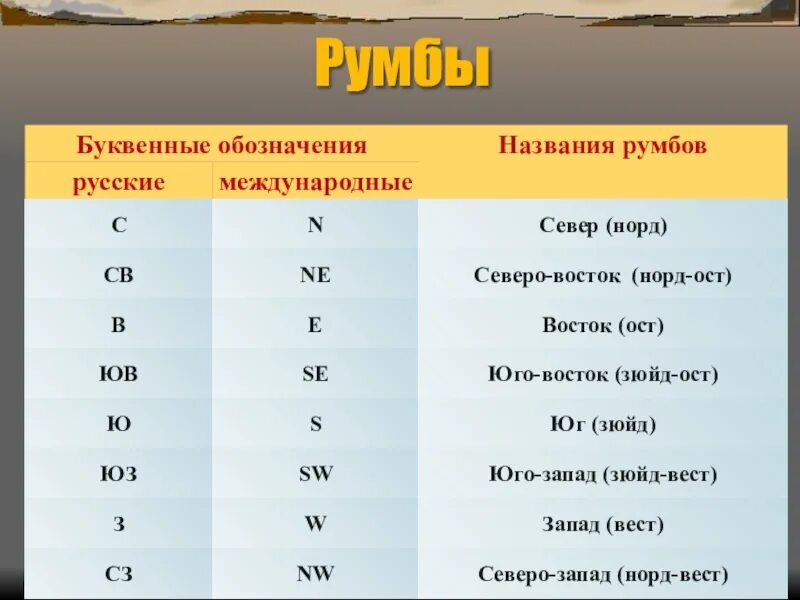 Румбы

| Буквенные обозначения | | Названия румбов |
|---|---|---|
| русские | международные | |
| С | N | Север (норд) |
| СВ | NE | Северо-восток (норд-ост) |
| В | E | Восток (ост) |
| ЮВ | SE | Юго-восток (зюйд-ост) |
| Ю | S | Юг (зюйд) |
| ЮЗ | SW | Юго-запад (зюйд-вест) |
| З | W | Запад (вест) |
| СЗ | NW | Северо-запад (норд-вест) |